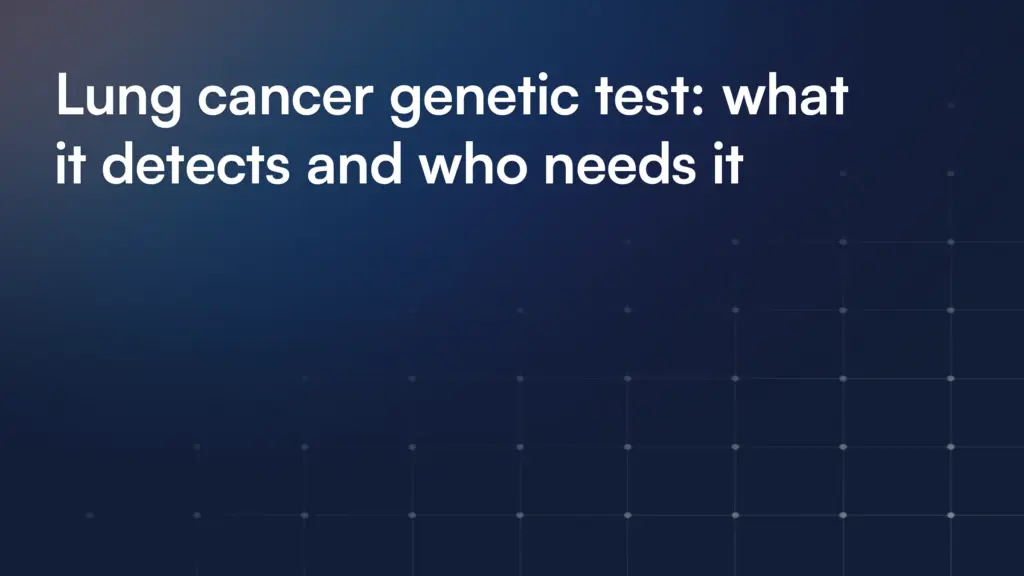 Lung cancer genetic test: what it detects and who needs it